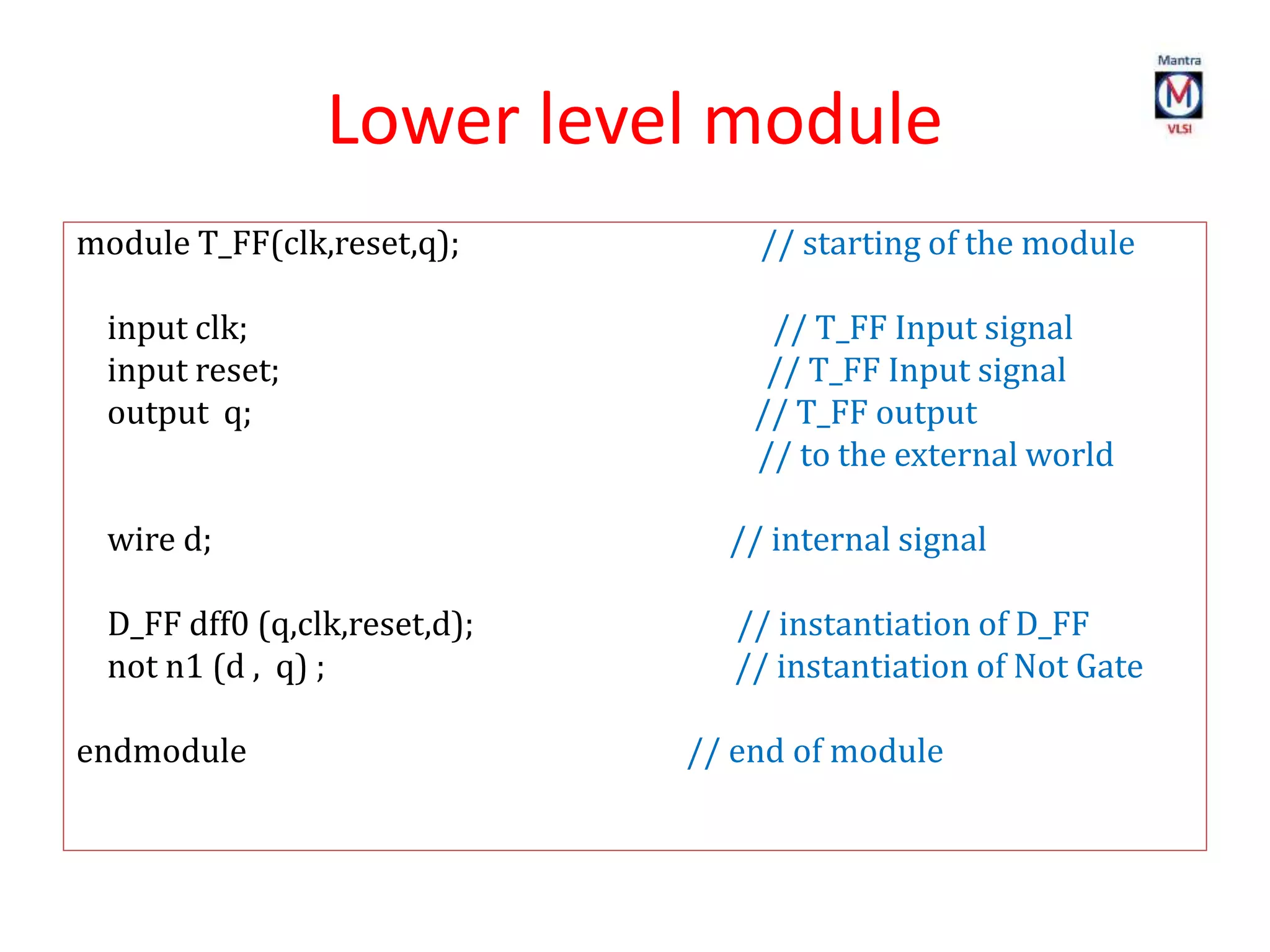 Mantra
M
VLSI

Lower level module

module T_FF(clk,reset,q); // starting of the module

input clk; // T_FF Input signal
input reset; // T_FF Input signal
output q; // T_FF output
// to the external world

wire d; // internal signal

D_FF dff0 (q,clk,reset,d); // instantiation of D_FF
not n1 (d , q) ; // instantiation of Not Gate

endmodule // end of module